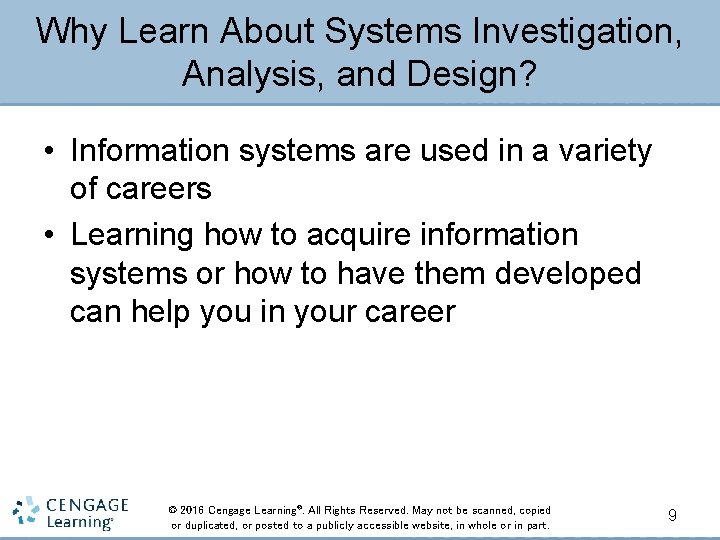 Why Learn About Systems Investigation, Analysis, and Design?

• Information systems are used in a variety of careers
• Learning how to acquire information systems or how to have them developed can help you in your career

CENGAGE Learning®

© 2016 Cengage Learning®. All Rights Reserved. May not be scanned, copied or duplicated, or posted to a publicly accessible website, in whole or in part.

9